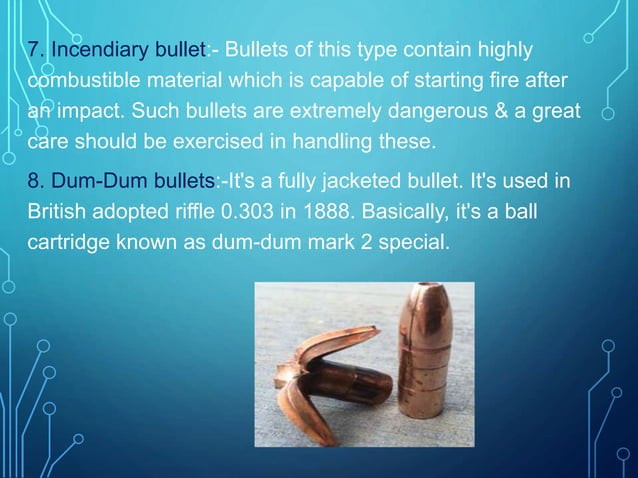 7. Incendiary bullet:- Bullets of this type contain highly combustible material which is capable of starting fire after an impact. Such bullets are extremely dangerous & a great care should be exercised in handling these.

8. Dum-Dum bullets:-It's a fully jacketed bullet. It's used in British adopted riffle 0.303 in 1888. Basically, it's a ball cartridge known as dum-dum mark 2 special.